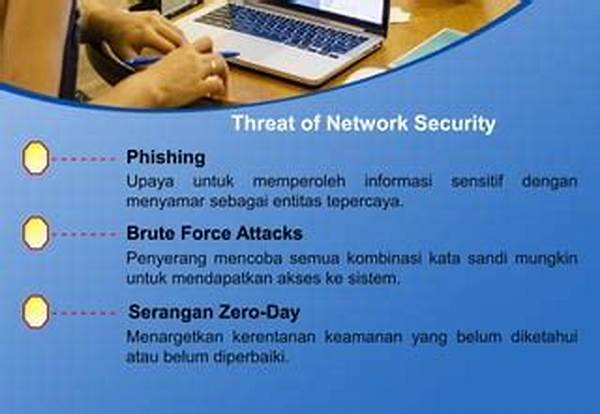 Threat of Network Security

Phishing

Upaya untuk memperoleh informasi sensitif dengan menyamar sebagai entitas tepercaya.

Brute Force Attacks

Penyerang mencoba semua kombinasi kata sandi mungkin untuk mendapatkan akses ke sistem.

Serangan Zero-Day

Menargetkan kerentanan keamanan yang belum diketahui atau belum diperbaiki.